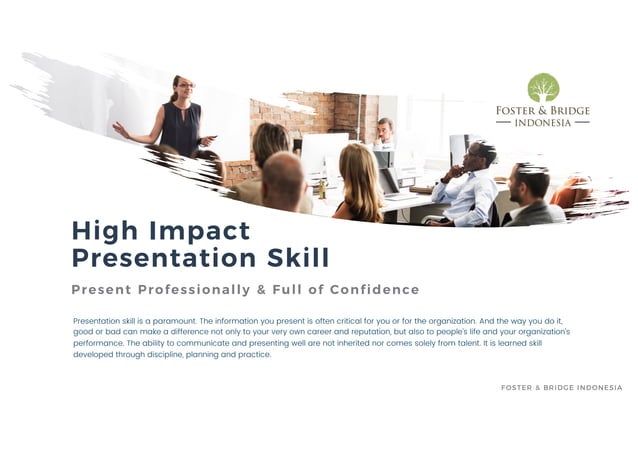 FOSTER & BRIDGE
INDONESIA

High Impact
Presentation Skill

Present Professionally & Full of Confidence

Presentation skill is a paramount. The information you present is often critical for you or for the organization. And the way you do it, good or bad can make a difference not only to your very own career and reputation, but also to people's life and your organization's performance. The ability to communicate and presenting well are not inherited nor comes solely from talent. It is learned skill developed through discipline, planning and practice.

FOSTER & BRIDGE INDONESIA